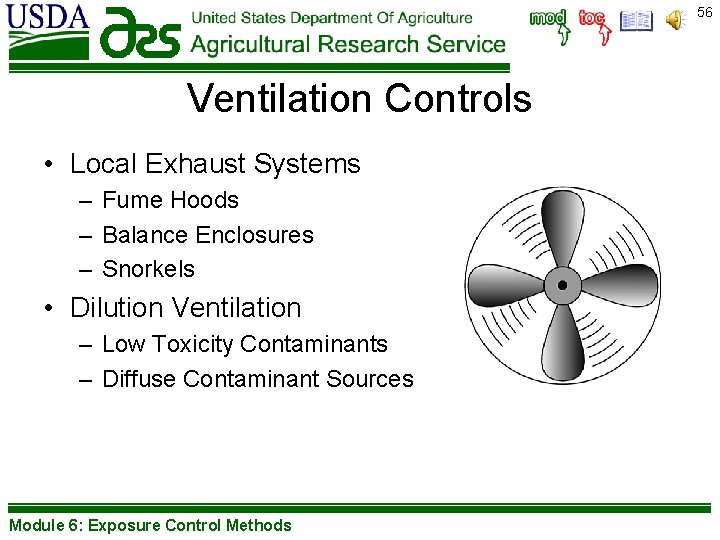 USDA ars United States Department Of Agriculture Agricultural Research Service

mod toc 56

Ventilation Controls

• Local Exhaust Systems
– Fume Hoods
– Balance Enclosures
– Snorkels
• Dilution Ventilation
– Low Toxicity Contaminants
– Diffuse Contaminant Sources

Module 6: Exposure Control Methods